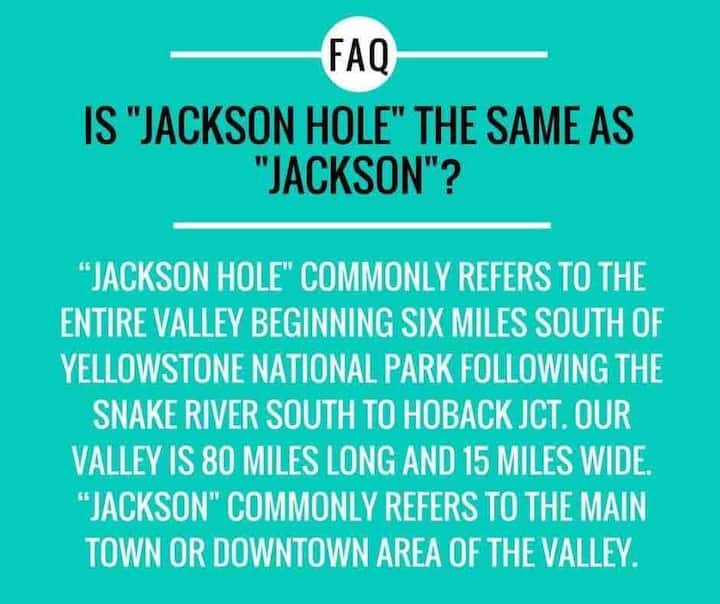 FAQ

IS "JACKSON HOLE" THE SAME AS "JACKSON"?

“JACKSON HOLE" COMMONLY REFERS TO THE ENTIRE VALLEY BEGINNING SIX MILES SOUTH OF YELLOWSTONE NATIONAL PARK FOLLOWING THE SNAKE RIVER SOUTH TO HOBACK JCT. OUR VALLEY IS 80 MILES LONG AND 15 MILES WIDE. “JACKSON" COMMONLY REFERS TO THE MAIN TOWN OR DOWNTOWN AREA OF THE VALLEY.